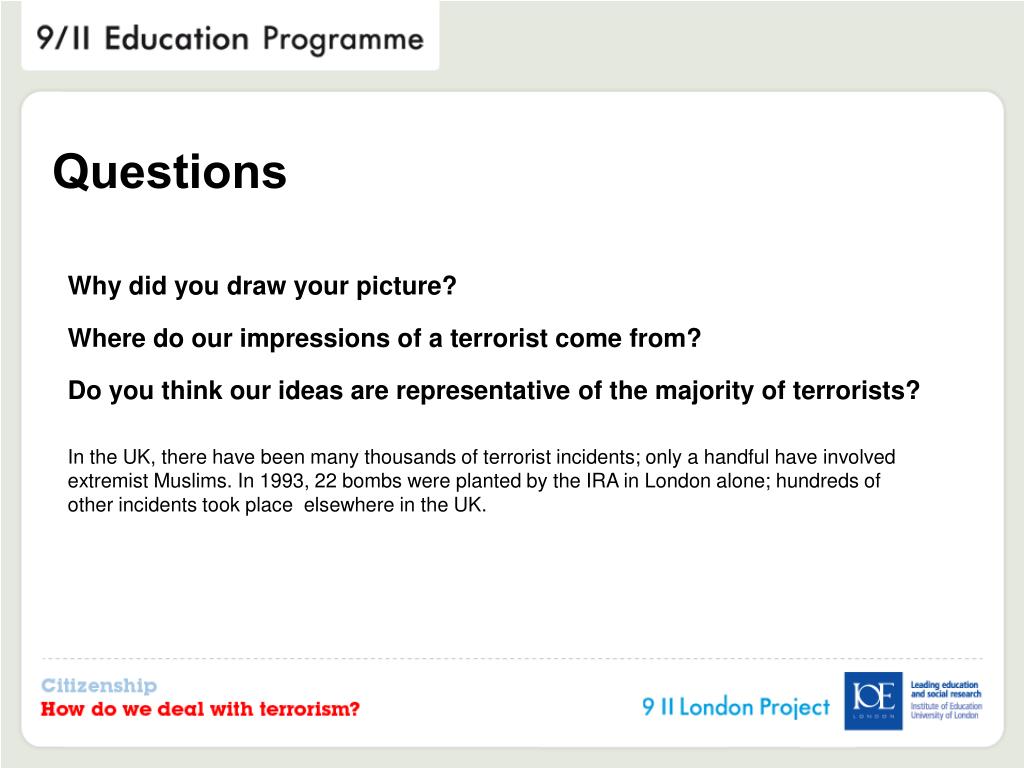 9/11 Education Programme

Questions

Why did you draw your picture?

Where do our impressions of a terrorist come from?

Do you think our ideas are representative of the majority of terrorists?

In the UK, there have been many thousands of terrorist incidents; only a handful have involved extremist Muslims. In 1993, 22 bombs were planted by the IRA in London alone; hundreds of other incidents took place elsewhere in the UK.

Citizenship
How do we deal with terrorism?

9 11 London Project

IOE LONDON

Leading education and social research
Institute of Education
University of London